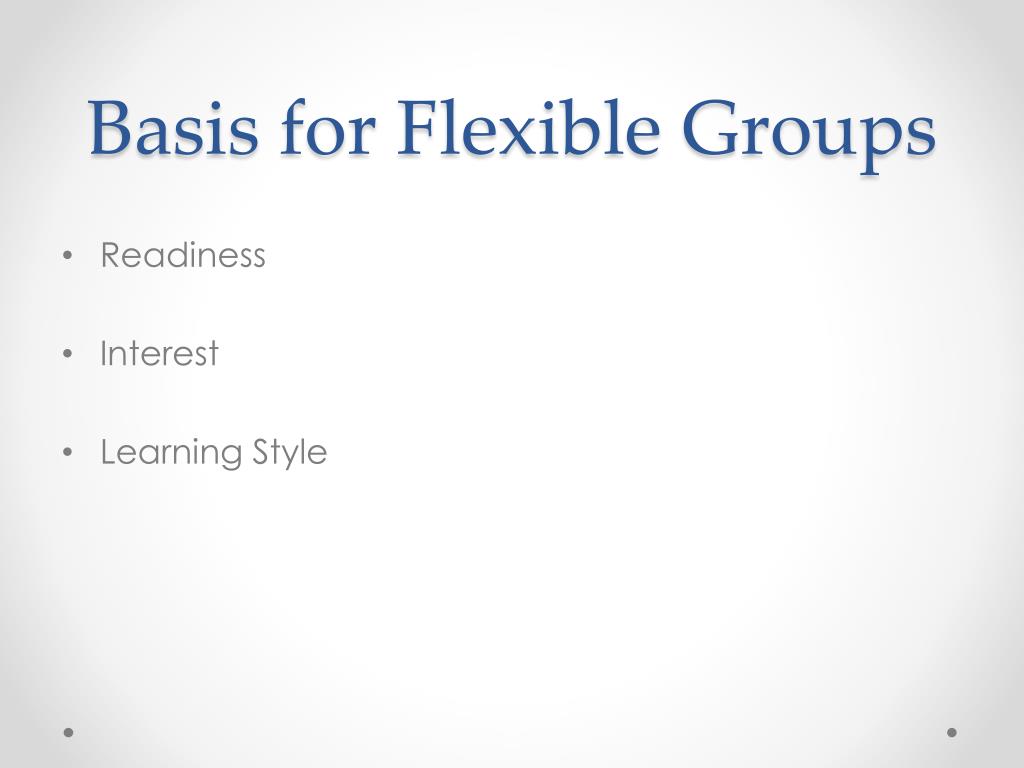 Basis for Flexible Groups

• Readiness

• Interest

• Learning Style